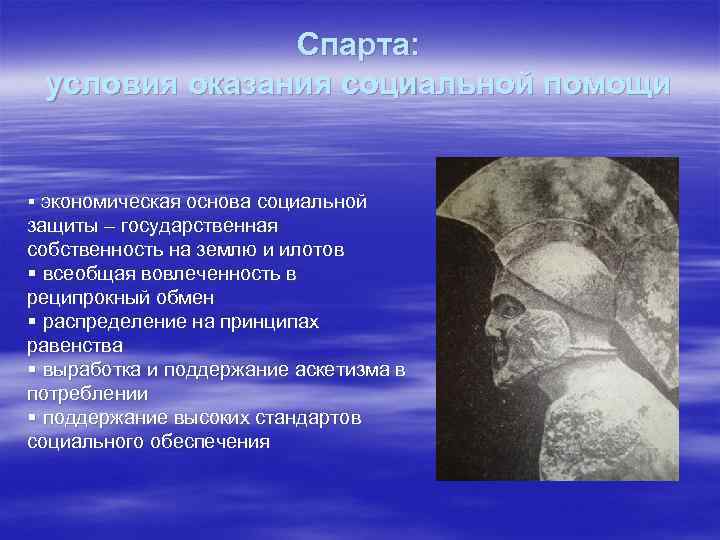 Спарта:
условия оказания социальной помощи

▪ экономическая основа социальной защиты – государственная собственность на землю и илотов
▪ всеобщая вовлеченность в реципрокный обмен
▪ распределение на принципах равенства
▪ выработка и поддержание аскетизма в потреблении
▪ поддержание высоких стандартов социального обеспечения